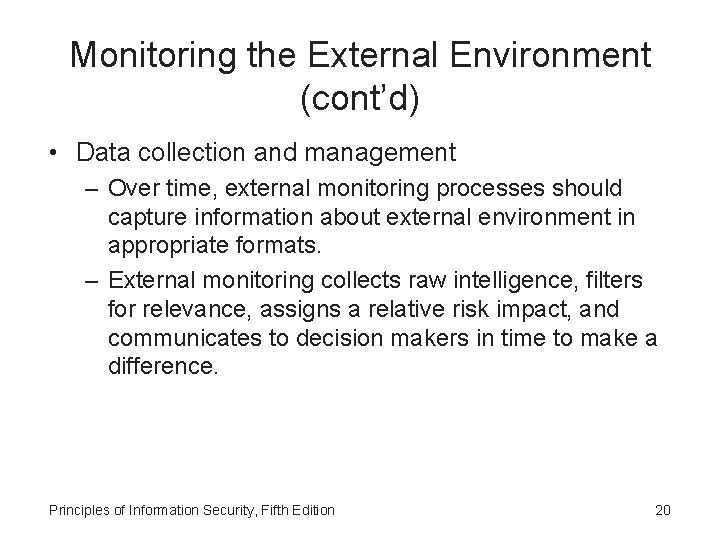 Monitoring the External Environment (cont'd)

• Data collection and management
– Over time, external monitoring processes should capture information about external environment in appropriate formats.
– External monitoring collects raw intelligence, filters for relevance, assigns a relative risk impact, and communicates to decision makers in time to make a difference.

Principles of Information Security, Fifth Edition

20